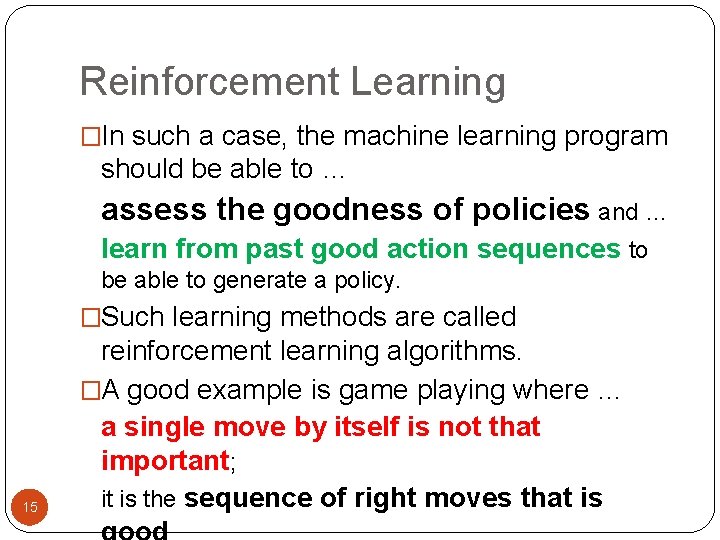 Reinforcement Learning

□In such a case, the machine learning program should be able to …

assess the goodness of policies and …

learn from past good action sequences to be able to generate a policy.

□Such learning methods are called reinforcement learning algorithms.

□A good example is game playing where …

a single move by itself is not that important;

it is the sequence of right moves that is good

15